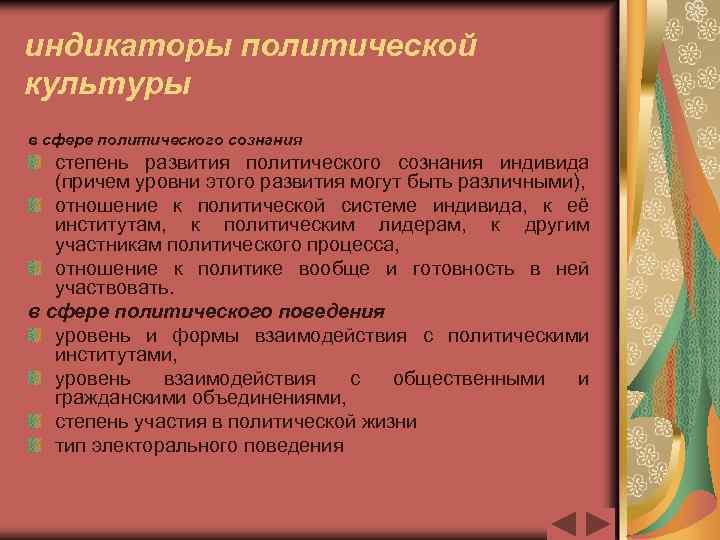 индикаторы политической культуры

в сфере политического сознания

степень развития политического сознания индивида (причем уровни этого развития могут быть различными),

отношение к политической системе индивида, к её институтам, к политическим лидерам, к другим участникам политического процесса,

отношение к политике вообще и готовность в ней участвовать.

в сфере политического поведения

уровень и формы взаимодействия с политическими институтами,

уровень взаимодействия с общественными и гражданскими объединениями,

степень участия в политической жизни

тип электорального поведения